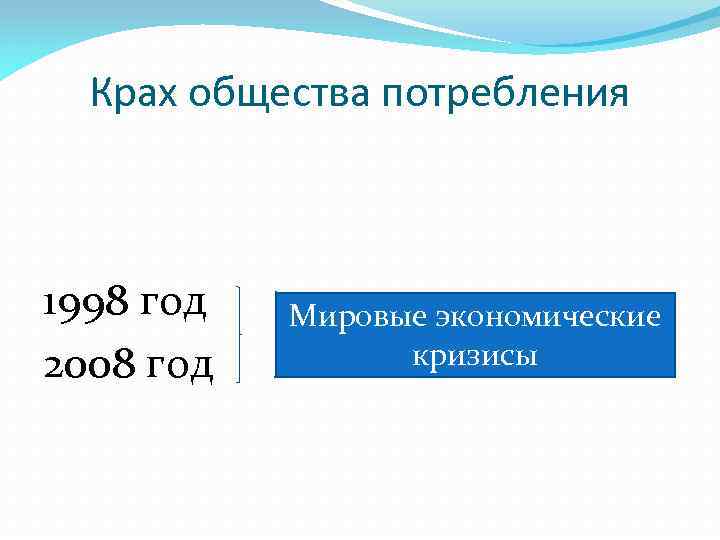 Крах общества потребления

1998 год
2008 год

Мировые экономические кризисы